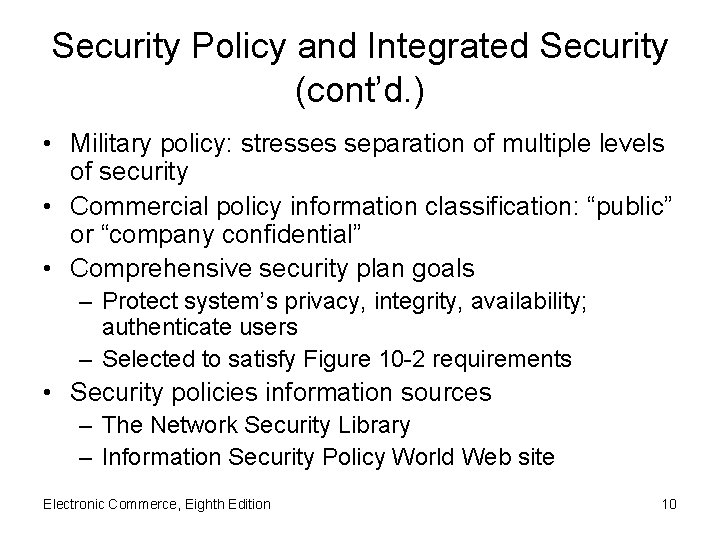 Security Policy and Integrated Security (cont'd.)

• Military policy: stresses separation of multiple levels of security
• Commercial policy information classification: "public" or "company confidential"
• Comprehensive security plan goals
– Protect system's privacy, integrity, availability; authenticate users
– Selected to satisfy Figure 10-2 requirements
• Security policies information sources
– The Network Security Library
– Information Security Policy World Web site

Electronic Commerce, Eighth Edition

10